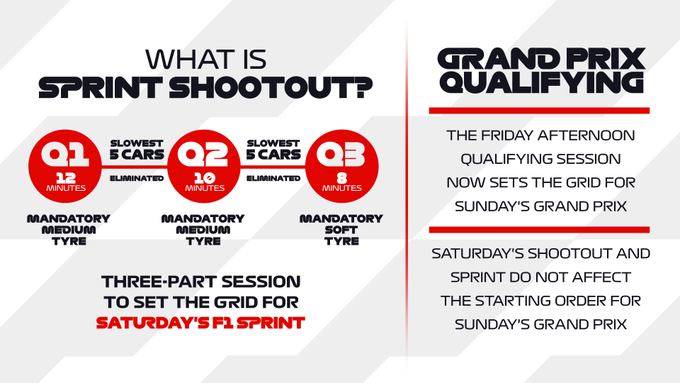 WHAT IS
SPRINT SHOOTOUT?

Q1
12
MINUTES

SLOWEST
5 CARS
ELIMINATED

Q2
10
MINUTES

SLOWEST
5 CARS
ELIMINATED

Q3
8
MINUTES

MANDATORY
MEDIUM
TYRE

MANDATORY
MEDIUM
TYRE

MANDATORY
SOFT
TYRE

THREE-PART SESSION
TO SET THE GRID FOR
SATURDAY'S F1 SPRINT

GRAND PRIX
QUALIFYING

THE FRIDAY AFTERNOON
QUALIFYING SESSION
NOW SETS THE GRID FOR
SUNDAY'S GRAND PRIX

SATURDAY'S SHOOTOUT AND
SPRINT DO NOT AFFECT
THE STARTING ORDER FOR
SUNDAY'S GRAND PRIX